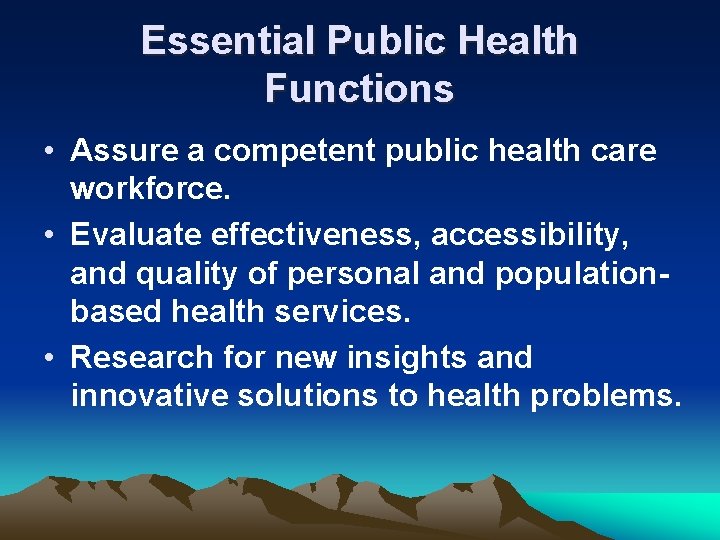 Essential Public Health Functions

• Assure a competent public health care workforce.
• Evaluate effectiveness, accessibility, and quality of personal and population-based health services.
• Research for new insights and innovative solutions to health problems.